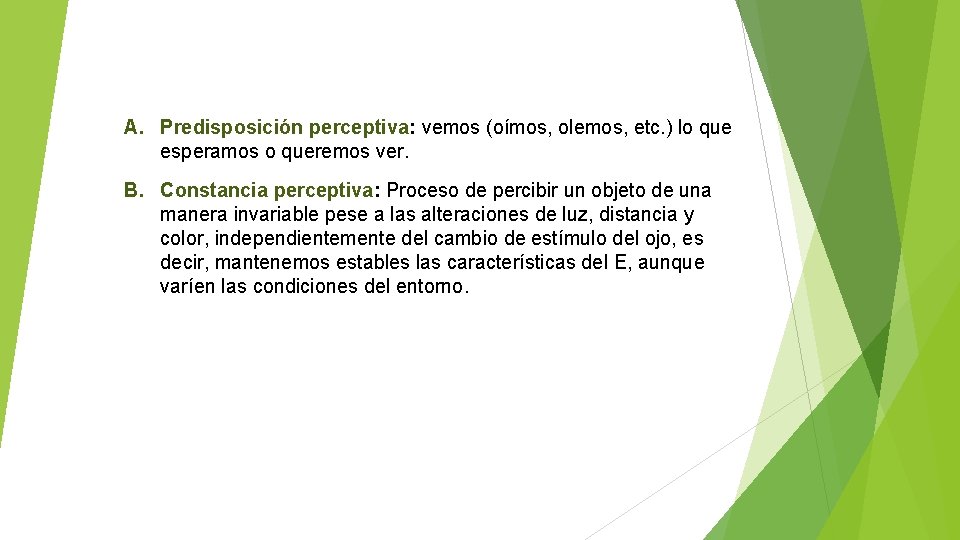 A. Predisposición perceptiva: vemos (oímos, olemos, etc.) lo que esperamos o queremos ver.

B. Constancia perceptiva: Proceso de percibir un objeto de una manera invariable pese a las alteraciones de luz, distancia y color, independientemente del cambio de estímulo del ojo, es decir, mantenemos estables las características del E, aunque varíen las condiciones del entorno.